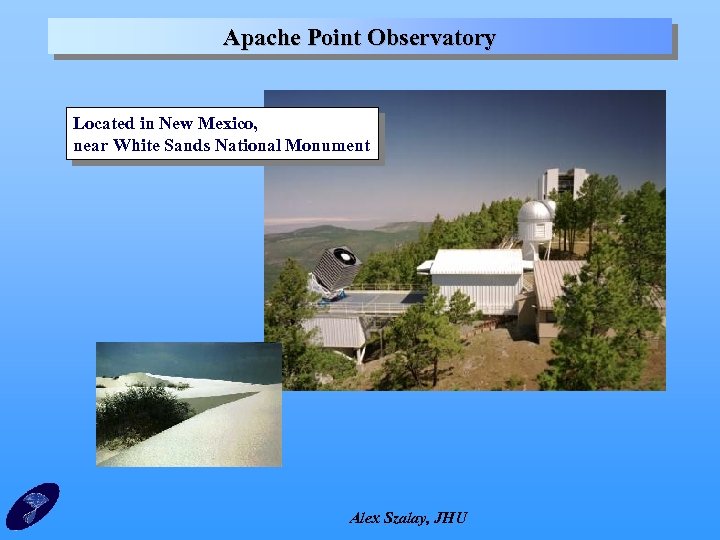 Apache Point Observatory

Located in New Mexico,
near White Sands National Monument

Alex Szalay, JHU